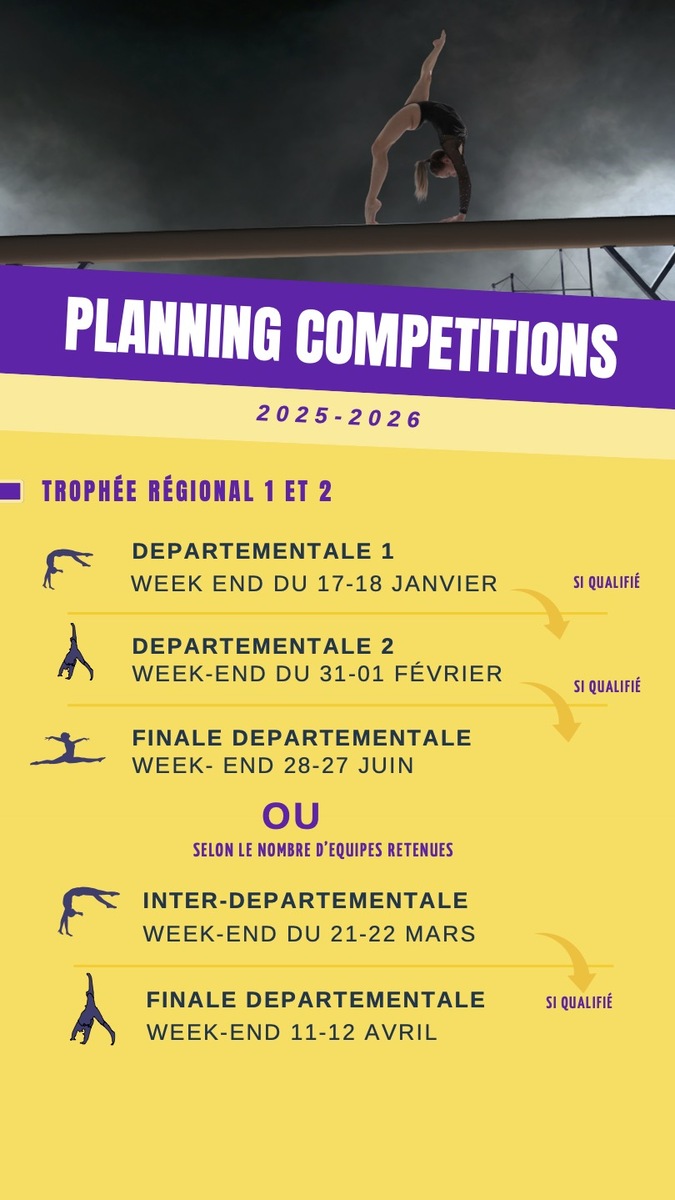 PLANNING COMPETITIONS

2025-2026

TROPHÉE RÉGIONAL 1 ET 2

DEPARTEMENTALE 1
WEEK END DU 17-18 JANVIER

SI QUALIFIÉ

DEPARTEMENTALE 2
WEEK-END DU 31-01 FÉVRIER

SI QUALIFIÉ

FINALE DEPARTEMENTALE
WEEK- END 28-27 JUIN

OU

SELON LE NOMBRE D'EQUIPES RETENUES

INTER-DEPARTEMENTALE
WEEK-END DU 21-22 MARS

FINALE DEPARTEMENTALE
WEEK-END 11-12 AVRIL

SI QUALIFIÉ